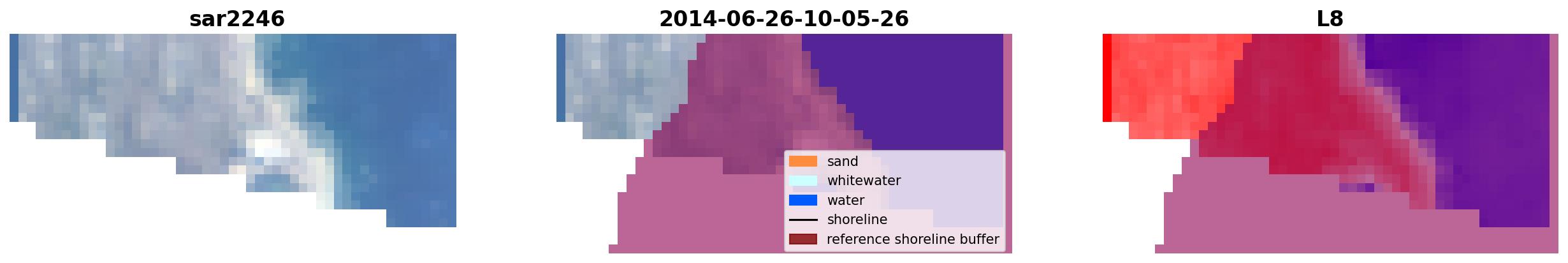 sar2246

2014-06-26-10-05-26

sand
whitewater
water
shoreline
reference shoreline buffer

L8